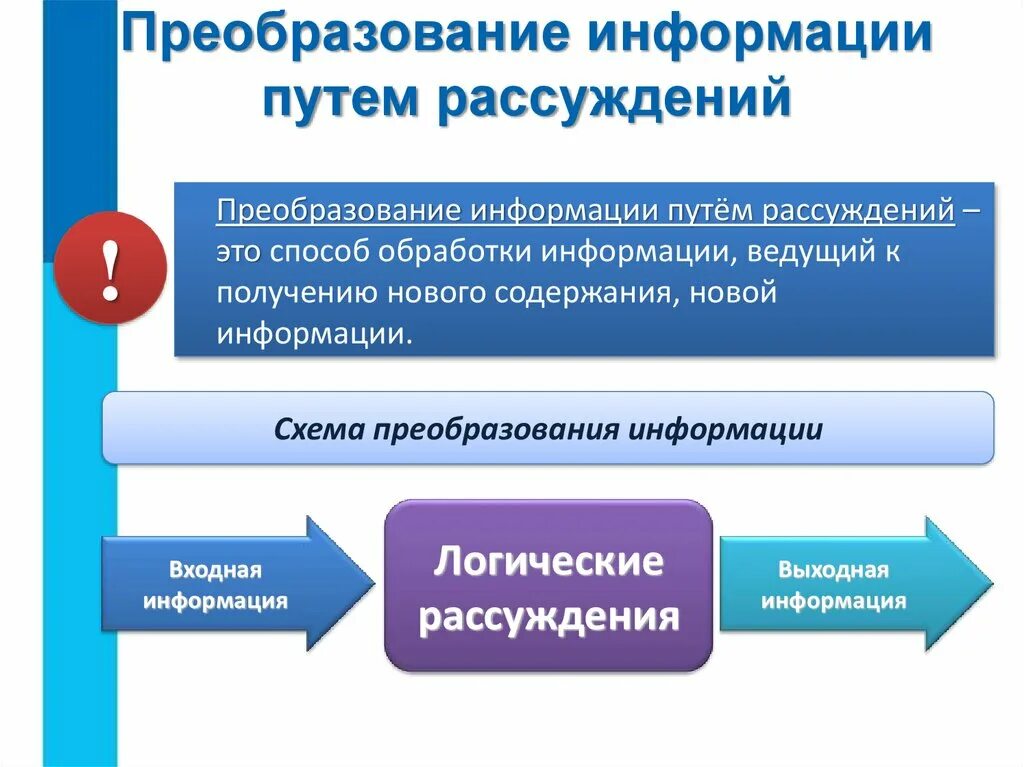 Преобразование информации путем рассуждений

!

Преобразование информации путём рассуждений – это способ обработки информации, ведущий к получению нового содержания, новой информации.

Схема преобразования информации

Входная информация

Логические рассуждения

Выходная информация